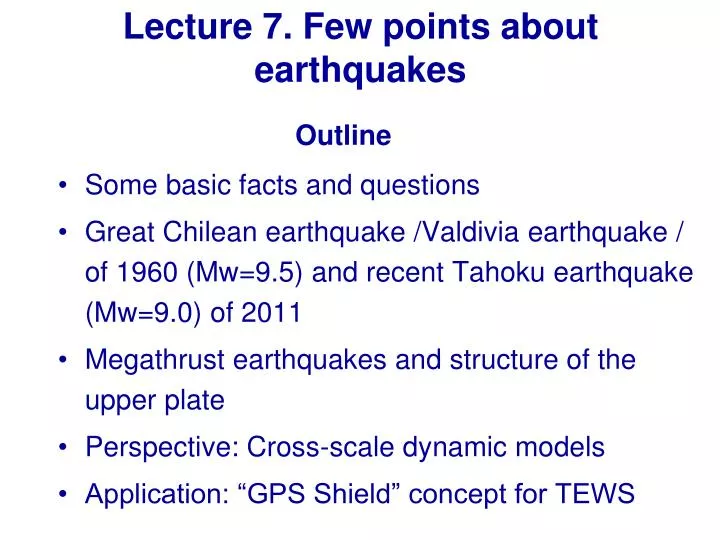 Lecture 7. Few points about earthquakes

Outline

• Some basic facts and questions
• Great Chilean earthquake /Valdivia earthquake / of 1960 (Mw=9.5) and recent Tahoku earthquake (Mw=9.0) of 2011
• Megathrust earthquakes and structure of the upper plate
• Perspective: Cross-scale dynamic models
• Application: “GPS Shield” concept for TEWS